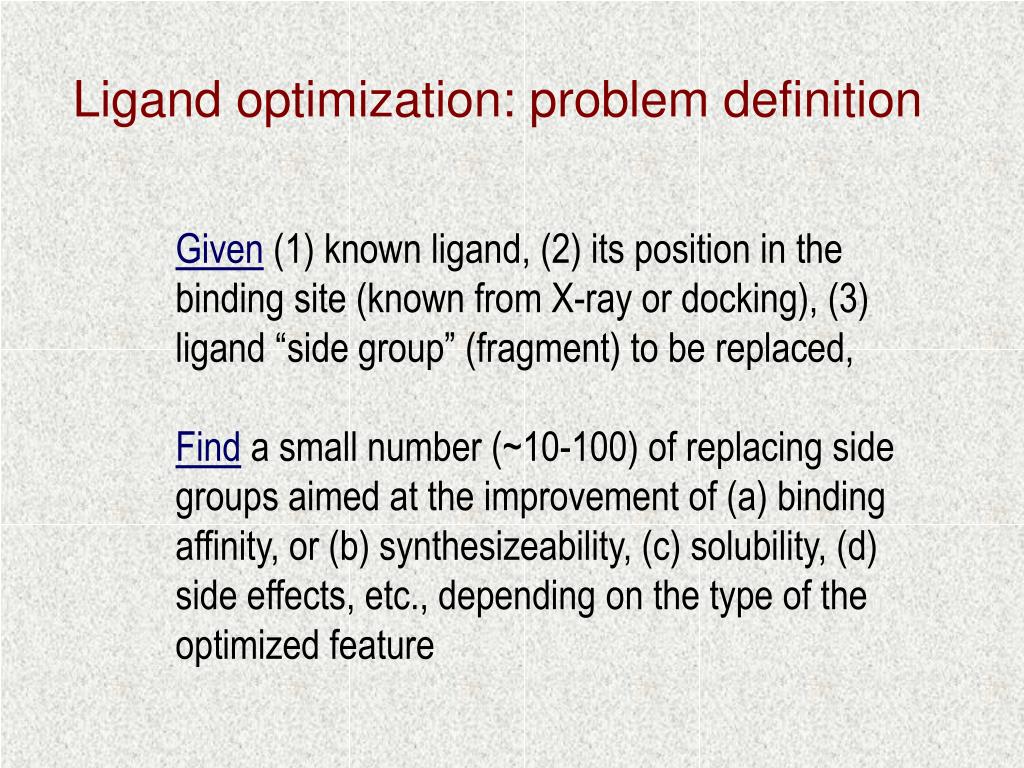 Ligand optimization: problem definition

Given (1) known ligand, (2) its position in the binding site (known from X-ray or docking), (3) ligand “side group” (fragment) to be replaced,

Find a small number (~10-100) of replacing side groups aimed at the improvement of (a) binding affinity, or (b) synthesizeability, (c) solubility, (d) side effects, etc., depending on the type of the optimized feature